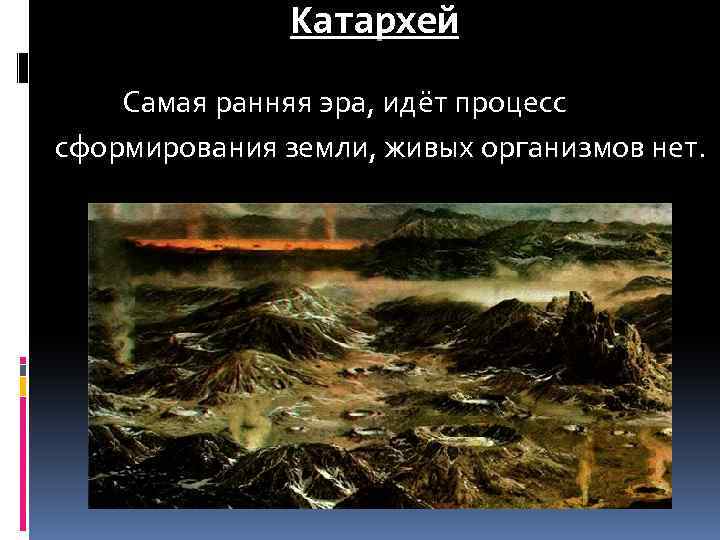 Катархей

Самая ранняя эра, идёт процесс сформирования земли, живых организмов нет.